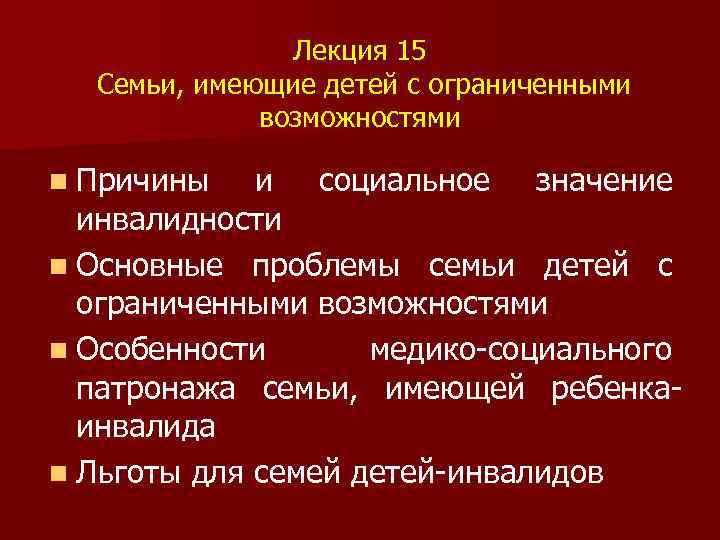 Лекция 15
Семьи, имеющие детей с ограниченными возможностями

Причины и социальное значение инвалидности

Основные проблемы семьи детей с ограниченными возможностями

Особенности медико-социального патронажа семьи, имеющей ребенка-инвалида

Льготы для семей детей-инвалидов